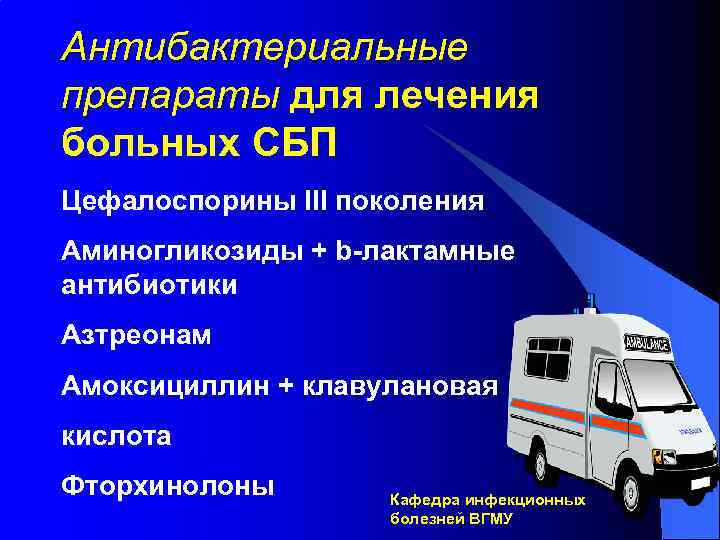 Антибактериальные препараты для лечения больных СБП

Цефалоспорины III поколения

Аминогликозиды + b-лактамные антибиотики

Азтреонам

Амоксициллин + клавулановая

кислота

Фторхинолоны

AMBULANCE

Кафедра инфекционных болезней ВГМУ